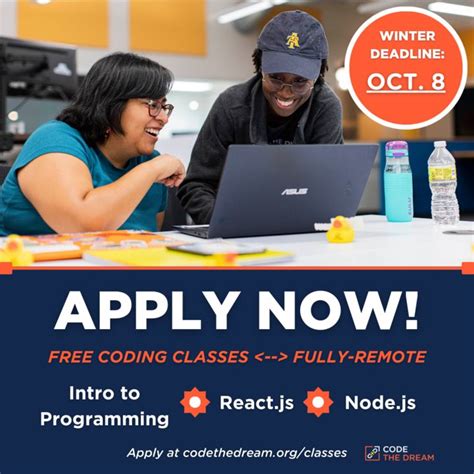 WINTER DEADLINE:
OCT. 8

ASUS

APPLY NOW!

FREE CODING CLASSES <--> FULLY-REMOTE

Intro to Programming

React.js

Node.js

Apply at codethedream.org/classes

CODE THE DREAM